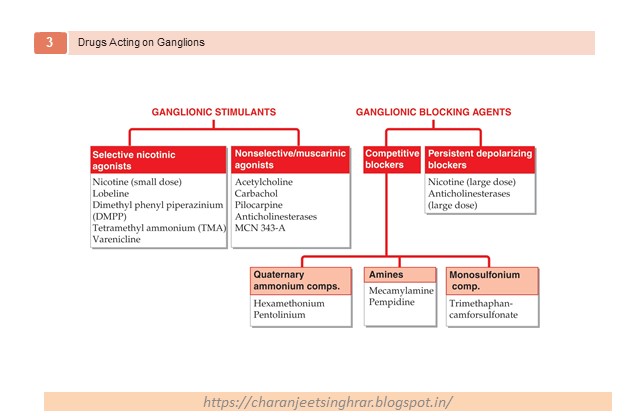 3

Drugs Acting on Ganglions

GANGLIONIC STIMULANTS

Selective nicotinic agonists

Nicotine (small dose)
Lobeline
Dimethyl phenyl piperazinium (DMPP)
Tetramethyl ammonium (TMA)
Varenicline

Nonselective/muscarinic agonists

Acetylcholine
Carbachol
Pilocarpine
Anticholinesterases
MCN 343-A

GANGLIONIC BLOCKING AGENTS

Competitive blockers

Persistent depolarizing blockers

Nicotine (large dose)
Anticholinesterases (large dose)

Quaternary ammonium comps.

Hexamethonium
Pentolinium

Amines

Mecamylamine
Pempidine

Monosulfonium comp.

Trimethaphan-camforsulfonate

https://charanjeetsinghrar.blogspot.in/